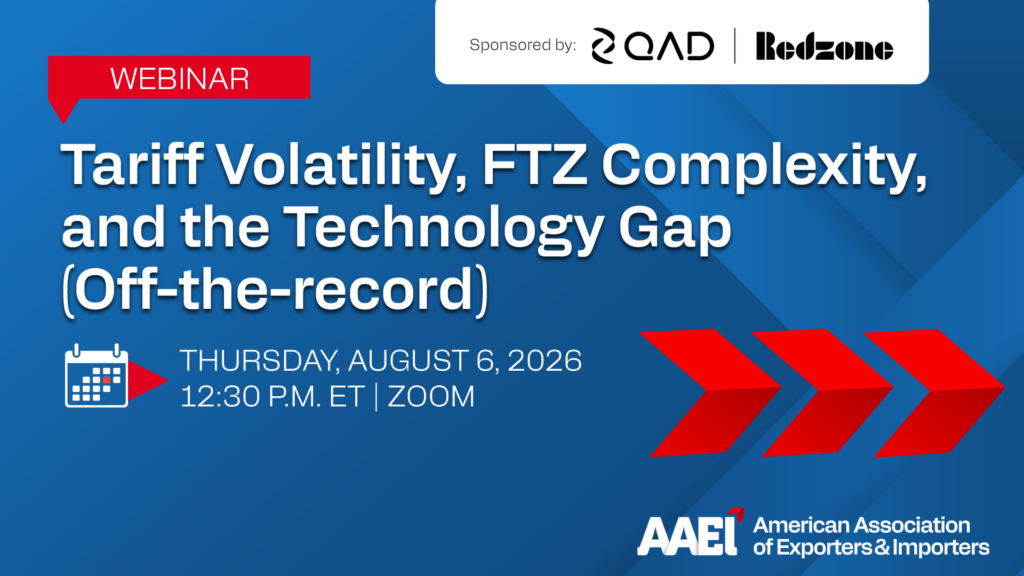 Sponsored by: QAD | Redzone

WEBINAR

Tariff Volatility, FTZ Complexity, and the Technology Gap (Off-the-record)

THURSDAY, AUGUST 6, 2026
12:30 P.M. ET | ZOOM

AAEI American Association of Exporters & Importers